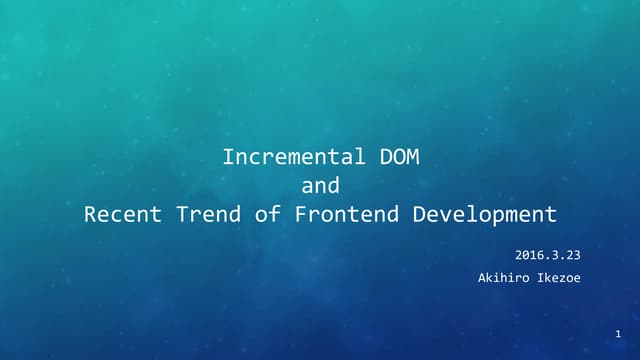 Incremental DOM
and
Recent Trend of Frontend Development

2016.3.23
Akihiro Ikezoe

1